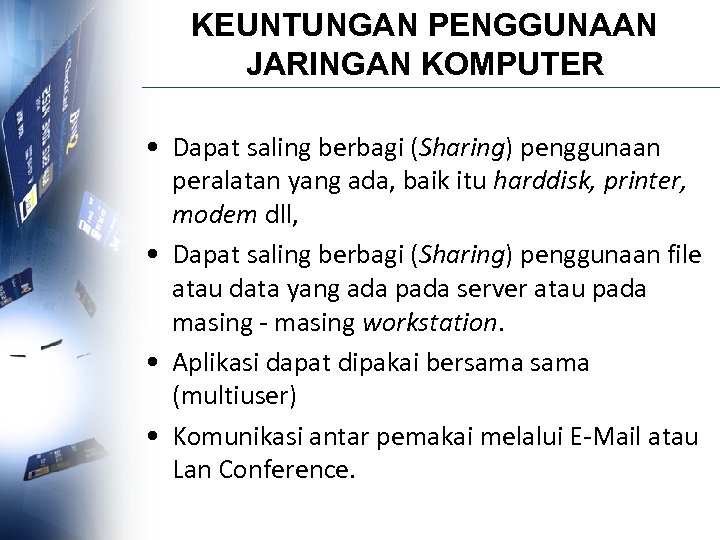 KEUNTUNGAN PENGGUNAAN JARINGAN KOMPUTER

• Dapat saling berbagi (Sharing) penggunaan peralatan yang ada, baik itu harddisk, printer, modem dll,

• Dapat saling berbagi (Sharing) penggunaan file atau data yang ada pada server atau pada masing - masing workstation.

• Aplikasi dapat dipakai bersama sama (multiuser)

• Komunikasi antar pemakai melalui E-Mail atau Lan Conference.